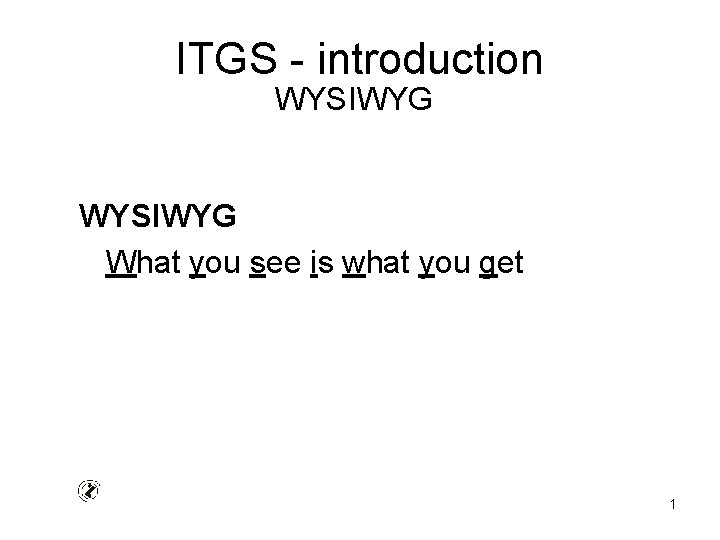 ITGS - introduction
WYSIWYG

WYSIWYG

What you see is what you get

1